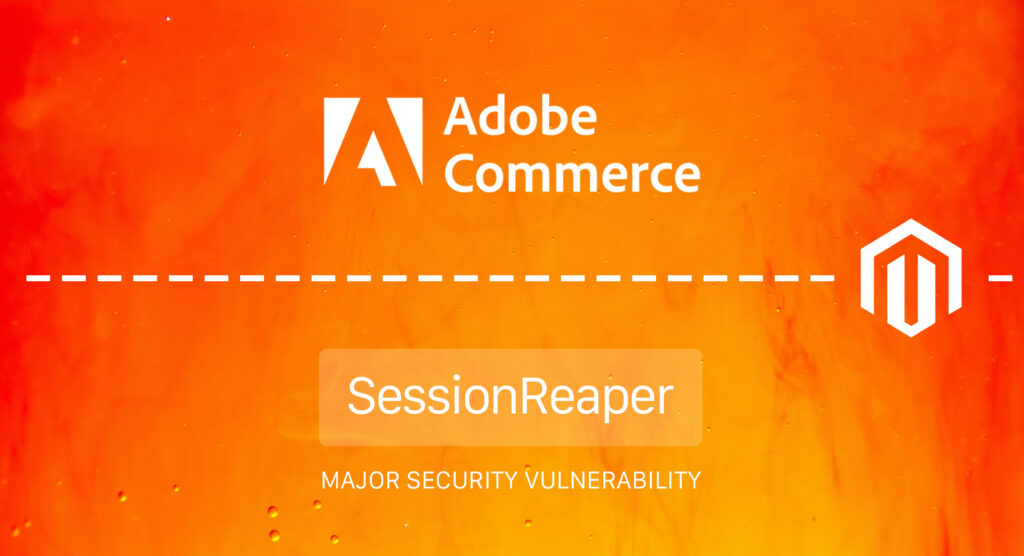 Adobe Commerce

SessionReaper

MAJOR SECURITY VULNERABILITY